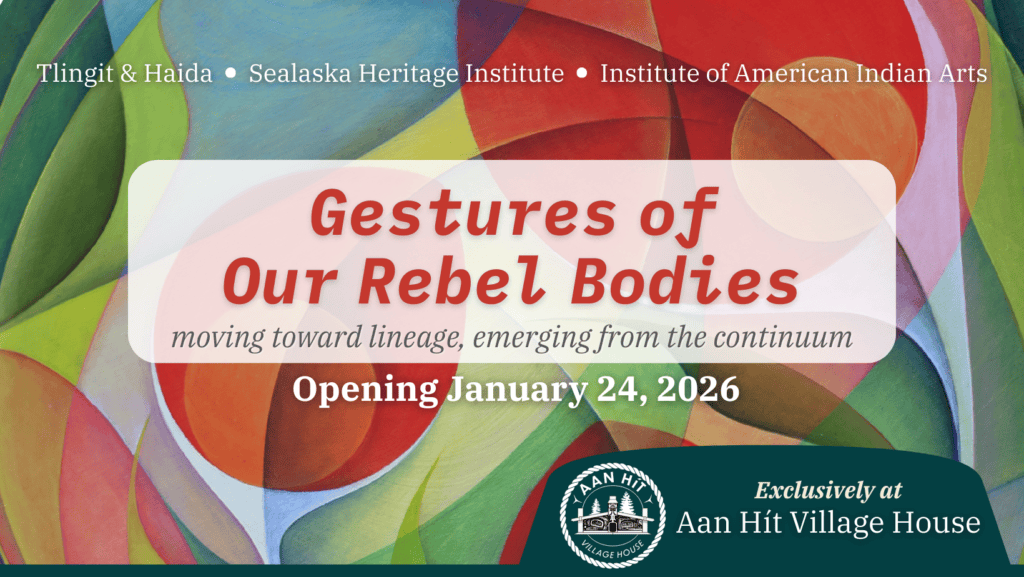 Tlingit & Haida • Sealaska Heritage Institute • Institute of American Indian Arts

Gestures of Our Rebel Bodies

moving toward lineage, emerging from the continuum

Opening January 24, 2026

AAN HÍT VILLAGE HOUSE

Exclusively at
Aan Hít Village House